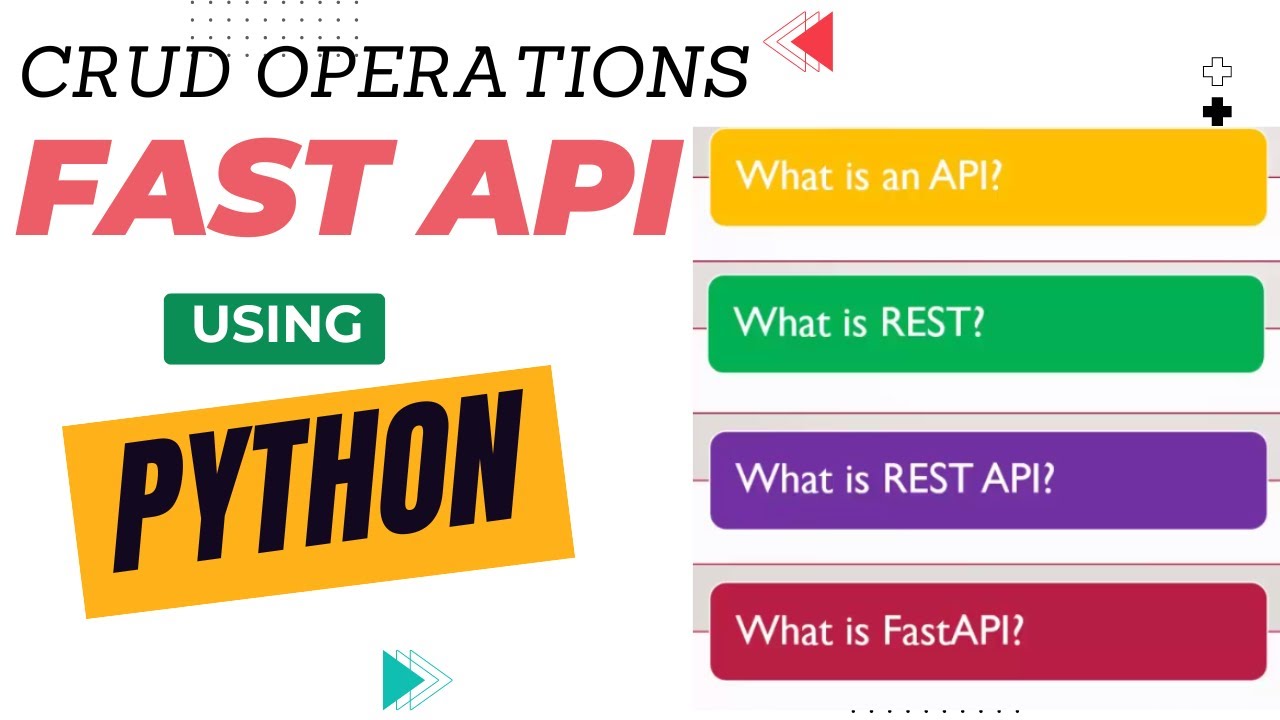 CRUD OPERATIONS

FAST API

USING

PYTHON

What is an API?

What is REST?

What is REST API?

What is FastAPI?